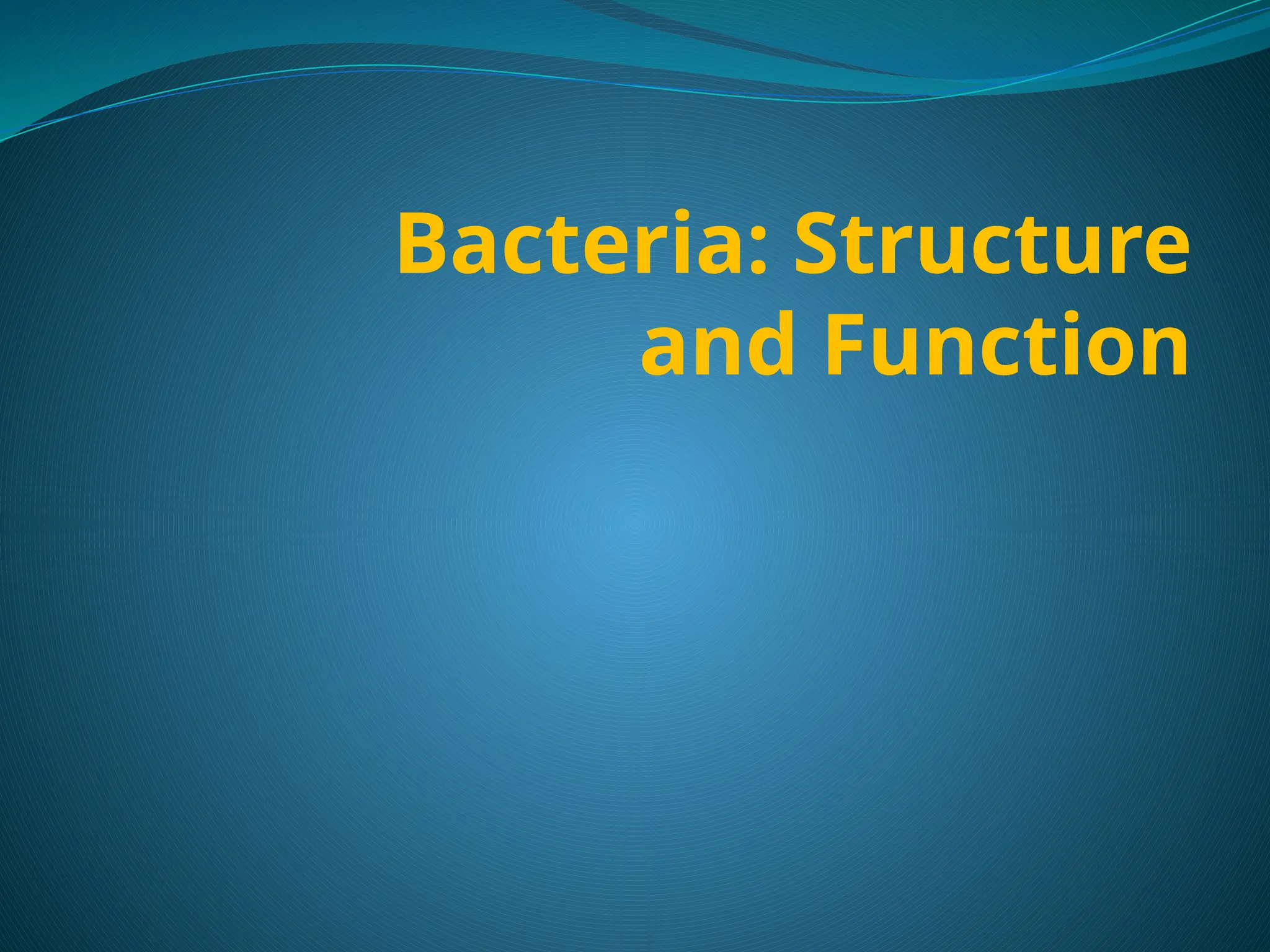 Bacteria: Structure and Function